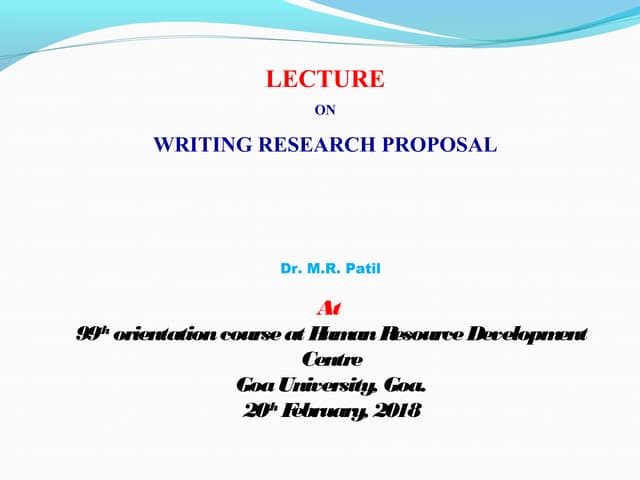 LECTURE

ON

WRITING RESEARCH PROPOSAL

Dr. M.R. Patil

At

99th orientation course at Human Resource Development Centre

Goa University, Goa.

20th February, 2018